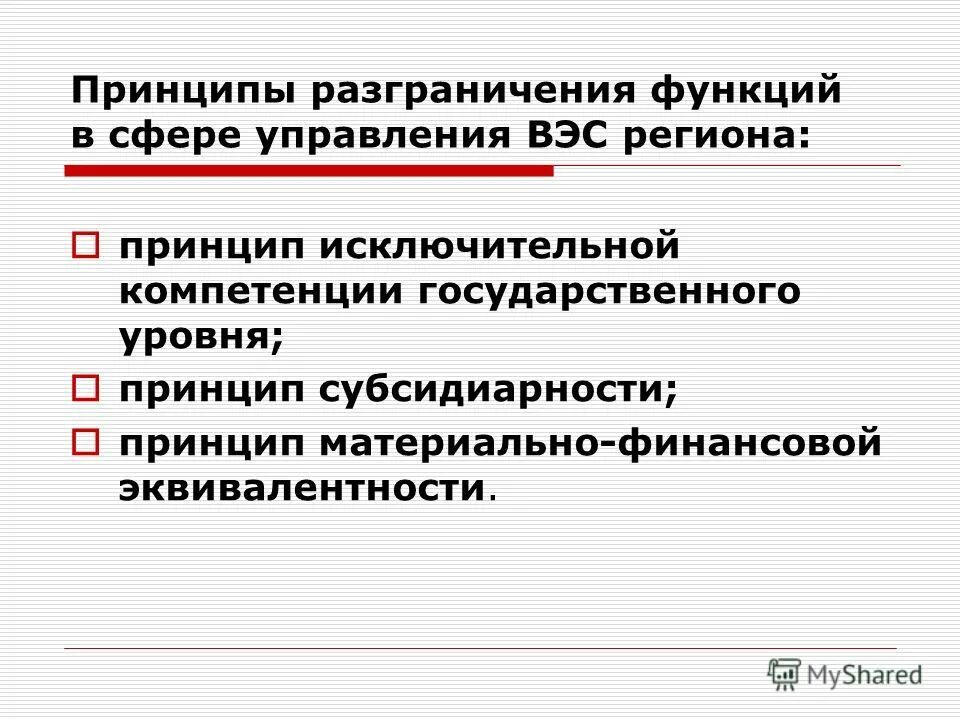 Принципы разграничения функций в сфере управления ВЭС региона:

принцип исключительной компетенции государственного уровня;

принцип субсидиарности;

принцип материально-финансовой эквивалентности.

MyShared